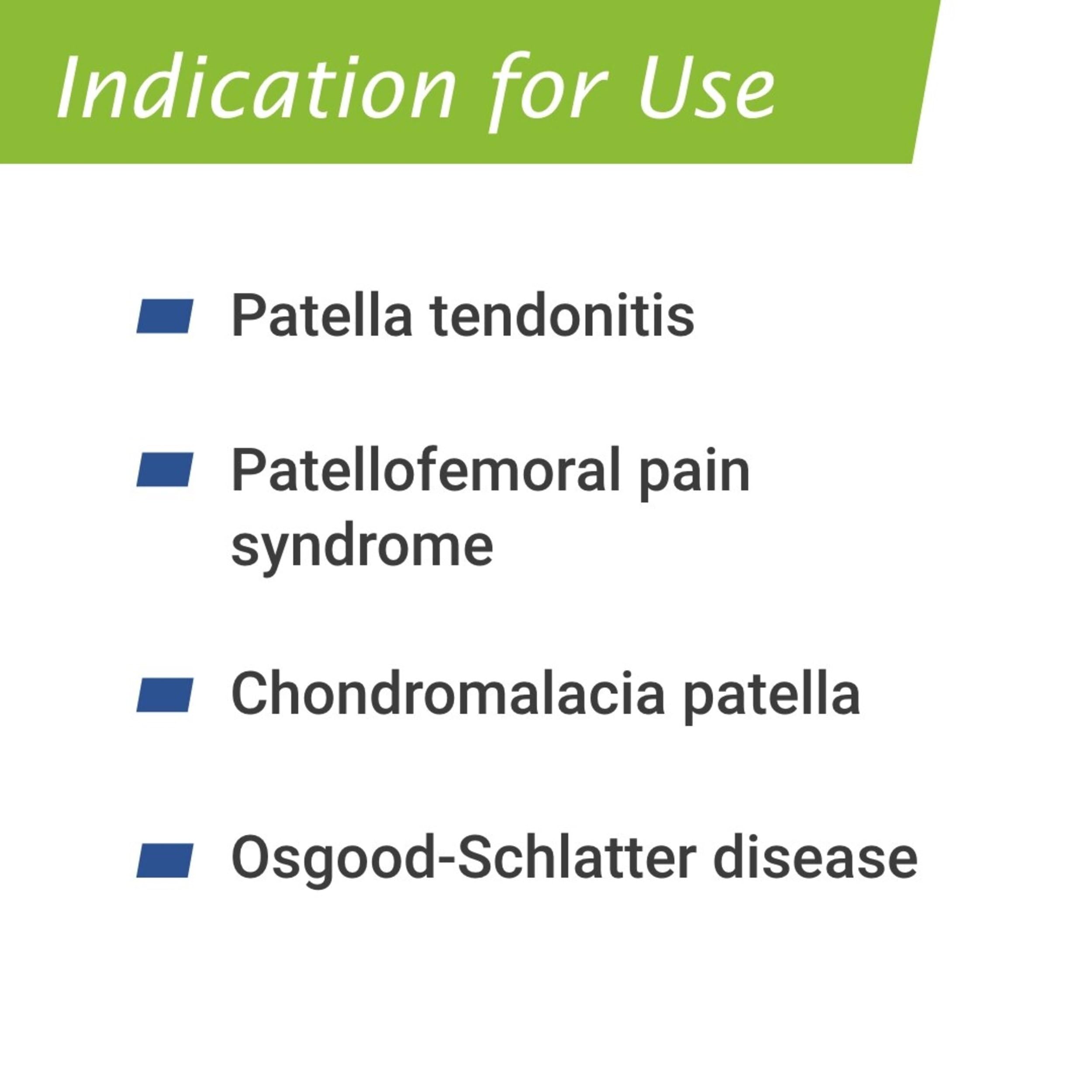 Indication for Use

Patella tendonitis

Patellofemoral pain syndrome

Chondromalacia patella

Osgood-Schlatter disease